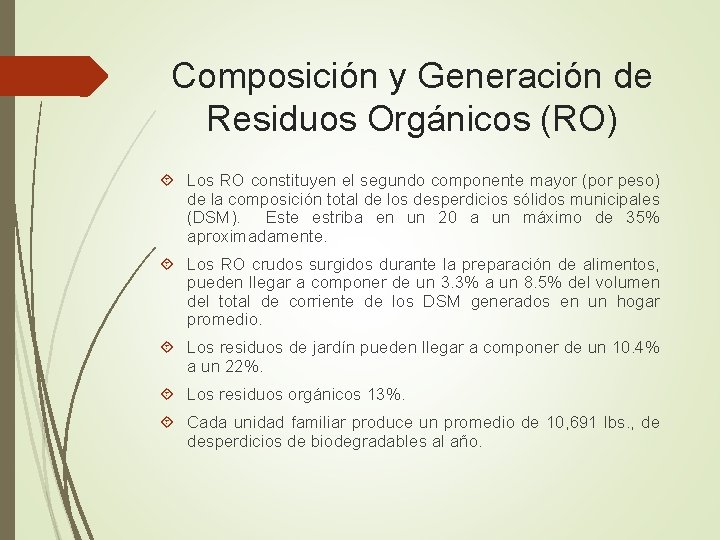 Composición y Generación de Residuos Orgánicos (RO)

Los RO constituyen el segundo componente mayor (por peso) de la composición total de los desperdicios sólidos municipales (DSM). Este estriba en un 20 a un máximo de 35% aproximadamente.

Los RO crudos surgidos durante la preparación de alimentos, pueden llegar a componer de un 3.3% a un 8.5% del volumen del total de corriente de los DSM generados en un hogar promedio.

Los residuos de jardín pueden llegar a componer de un 10.4% a un 22%.

Los residuos orgánicos 13%.

Cada unidad familiar produce un promedio de 10,691 lbs., de desperdicios de biodegradables al año.